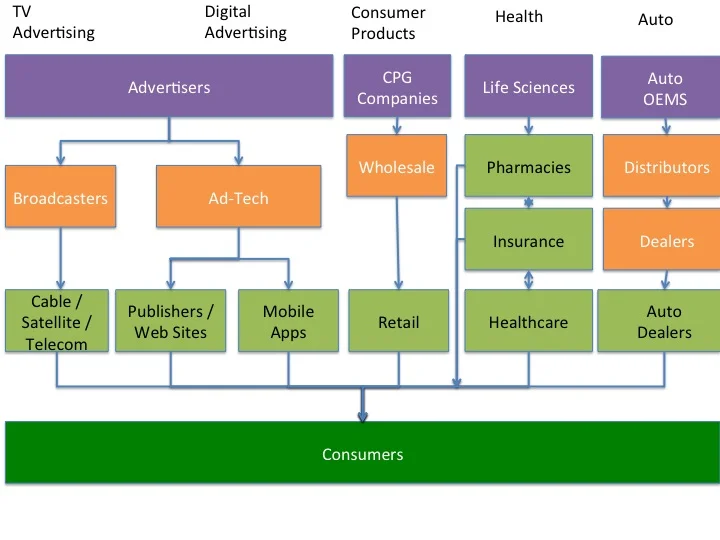 TV Advertising

Digital Advertising

Consumer Products

Health

Auto

Advertisers

CPG Companies

Life Sciences

Auto OEMS

Broadcasters

Ad-Tech

Wholesale

Pharmacies

Distributors

Insurance

Dealers

Cable / Satellite / Telecom

Publishers / Web Sites

Mobile Apps

Retail

Healthcare

Auto Dealers

Consumers